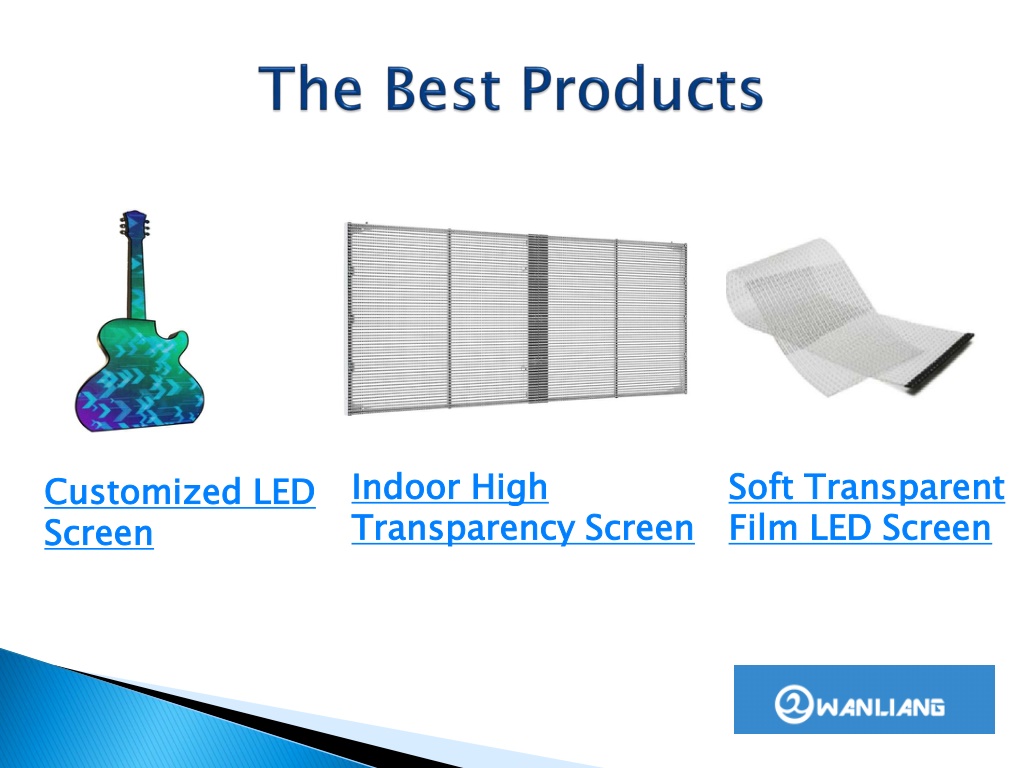 The Best Products

Customized LED Screen

Indoor High Transparency Screen

Soft Transparent Film LED Screen

WANLIANG